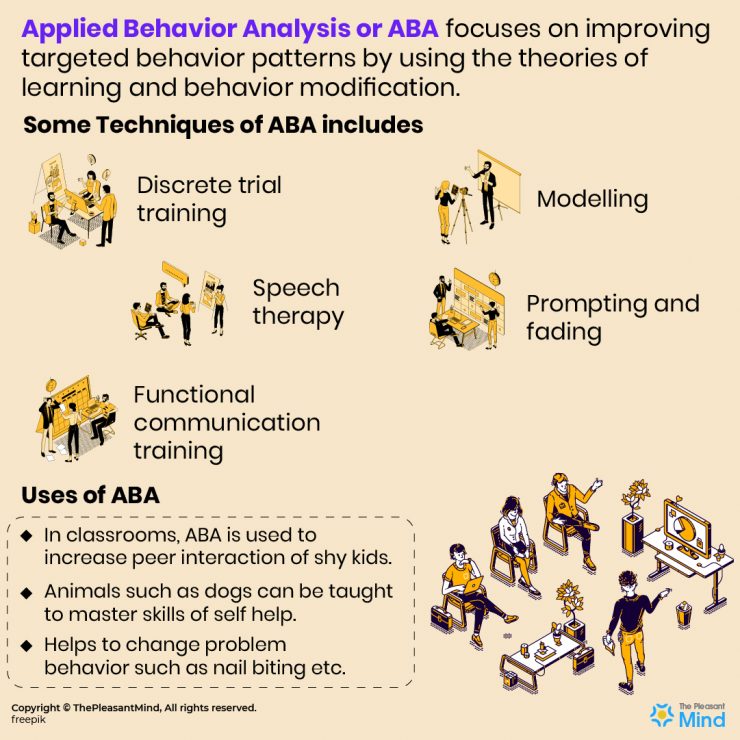 Applied Behavior Analysis or ABA focuses on improving targeted behavior patterns by using the theories of learning and behavior modification.

Some Techniques of ABA includes

Discrete trial training

Modelling

Speech therapy

Prompting and fading

Functional communication training

Uses of ABA

◆ In classrooms, ABA is used to increase peer interaction of shy kids.

◆ Animals such as dogs can be taught to master skills of self help.

◆ Helps to change problem behavior such as nail biting etc.

Copyright © ThePleasantMind, All rights reserved.
freepik

The Pleasant Mind